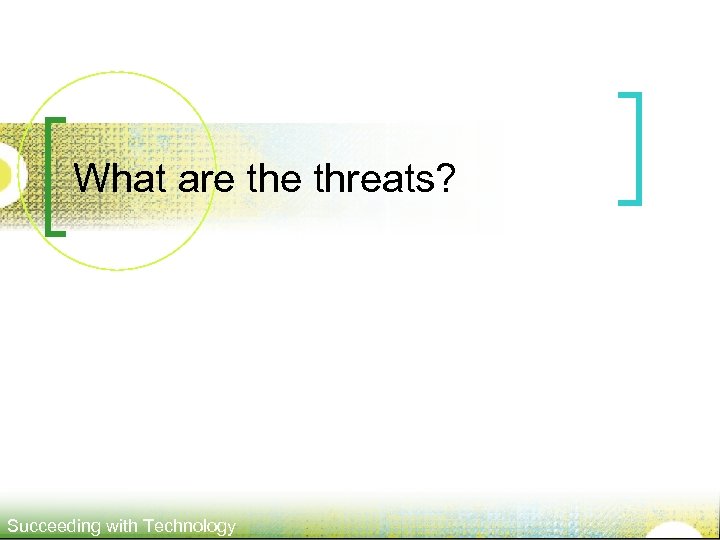 What are the threats?

Succeeding with Technology